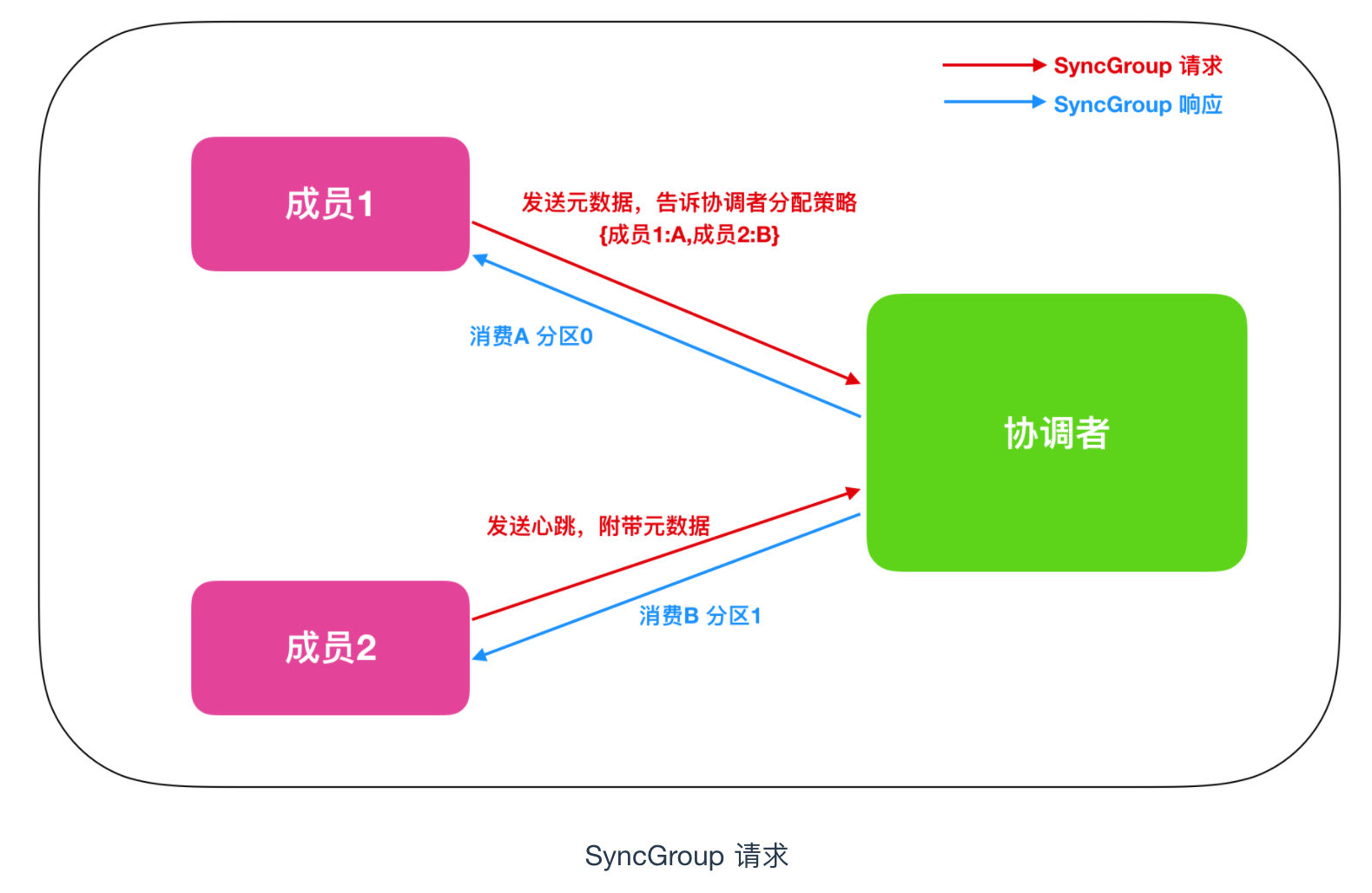 SyncGroup 请求
SyncGroup 响应

成员1

发送元数据，告诉协调者分配策略
{成员1:A,成员2:B}

消费A 分区0

协调者

发送心跳，附带元数据

消费B 分区1

成员2

SyncGroup 请求